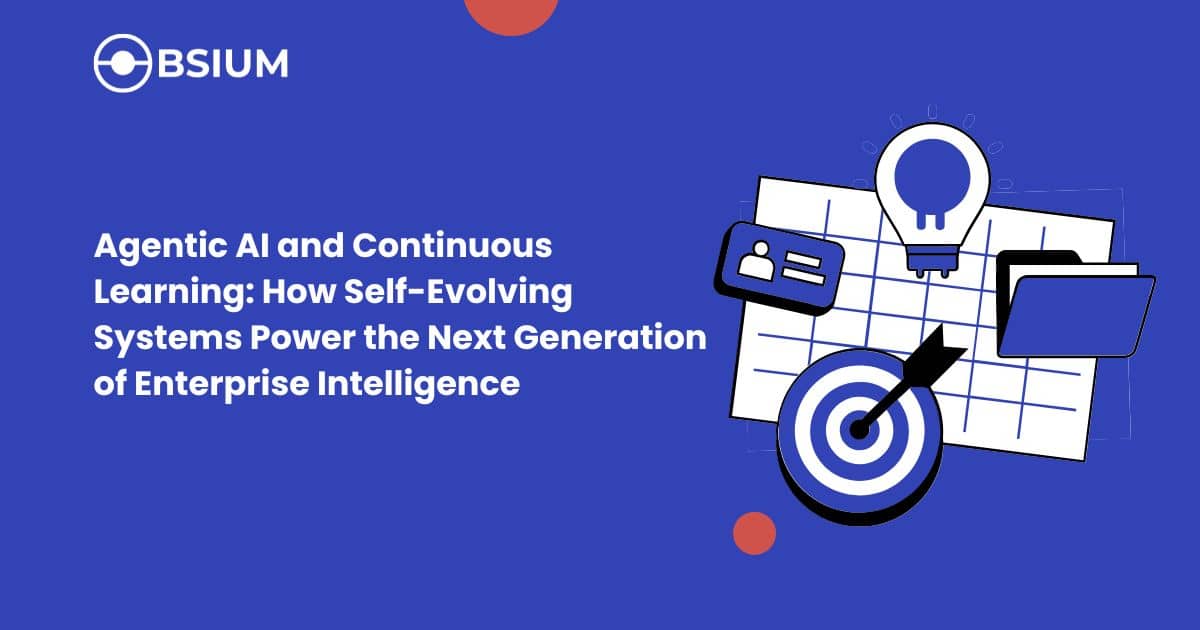 OBSIUM

Agentic AI and Continuous Learning: How Self-Evolving Systems Power the Next Generation of Enterprise Intelligence